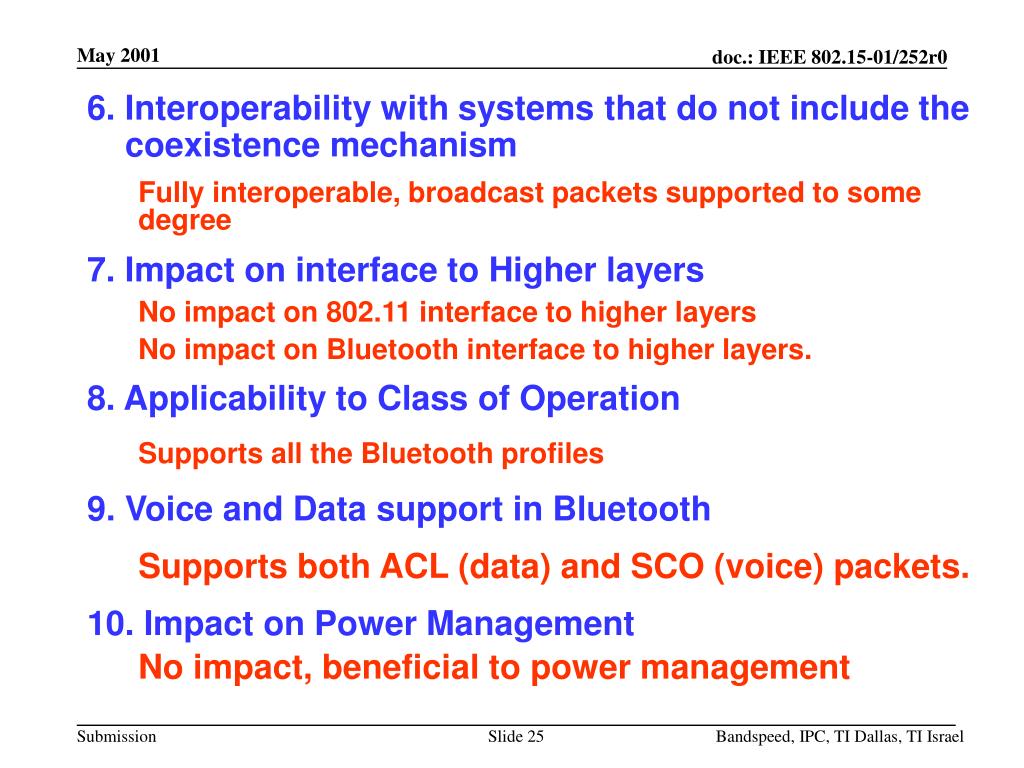 May 2001

doc.: IEEE 802.15-01/252r0

6. Interoperability with systems that do not include the coexistence mechanism

Fully interoperable, broadcast packets supported to some degree

7. Impact on interface to Higher layers

No impact on 802.11 interface to higher layers

No impact on Bluetooth interface to higher layers.

8. Applicability to Class of Operation

Supports all the Bluetooth profiles

9. Voice and Data support in Bluetooth

Supports both ACL (data) and SCO (voice) packets.

10. Impact on Power Management

No impact, beneficial to power management

Submission

Slide 25

Bandspeed, IPC, TI Dallas, TI Israel